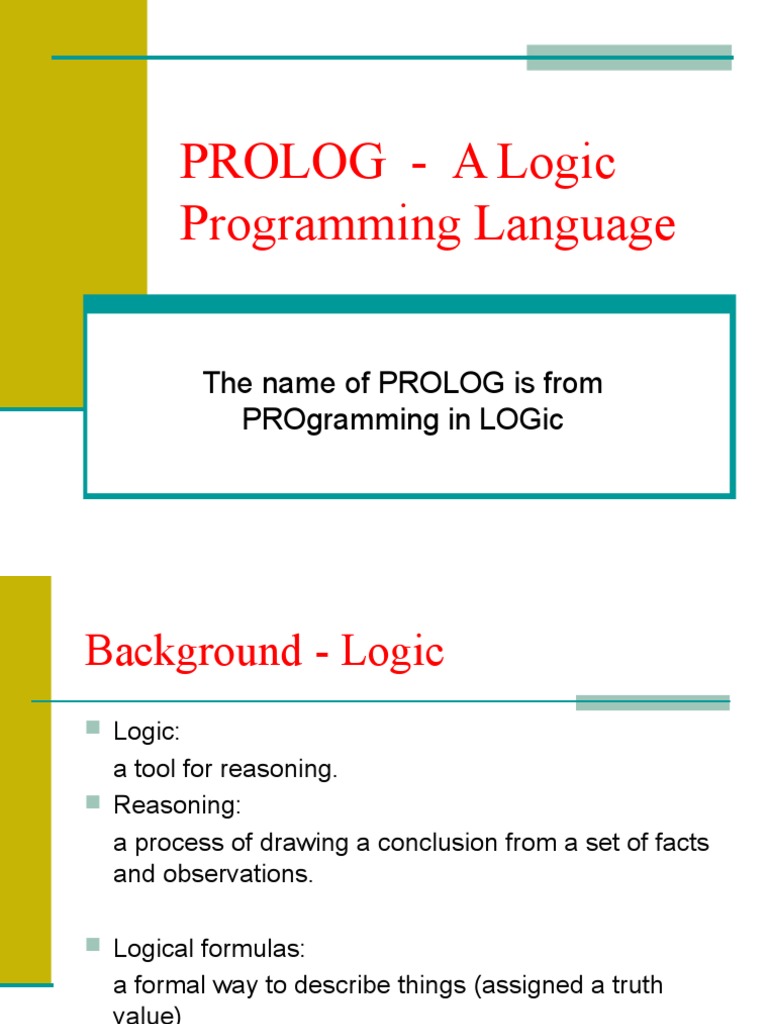 PROLOG - A Logic Programming Language

The name of PROLOG is from PROgramming in LOGic

Background - Logic

Logic:
a tool for reasoning.

Reasoning:
a process of drawing a conclusion from a set of facts and observations.

Logical formulas:
a formal way to describe things (assigned a truth value)